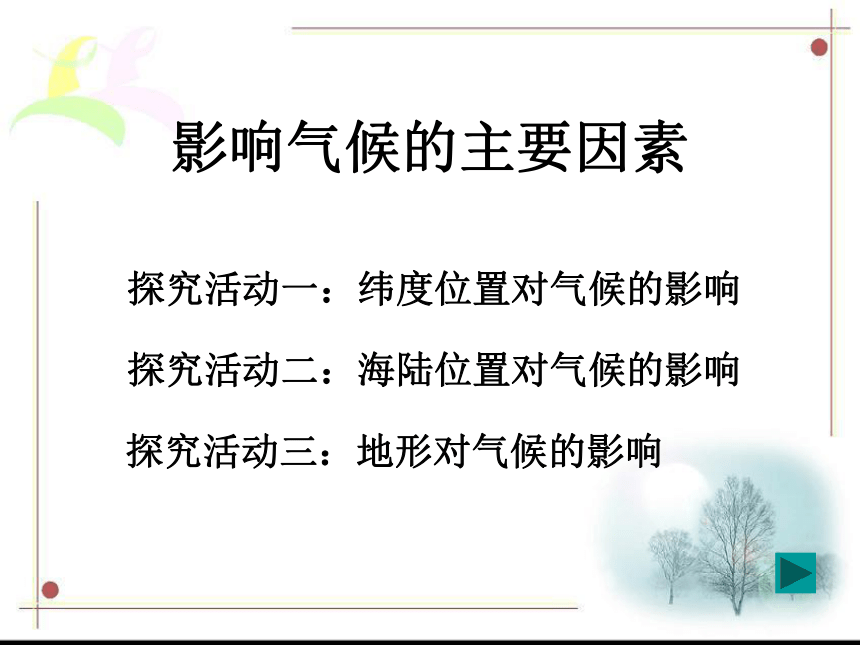 影响气候的主要因素

探究活动一：纬度位置对气候的影响

探究活动二：海陆位置对气候的影响

探究活动三：地形对气候的影响